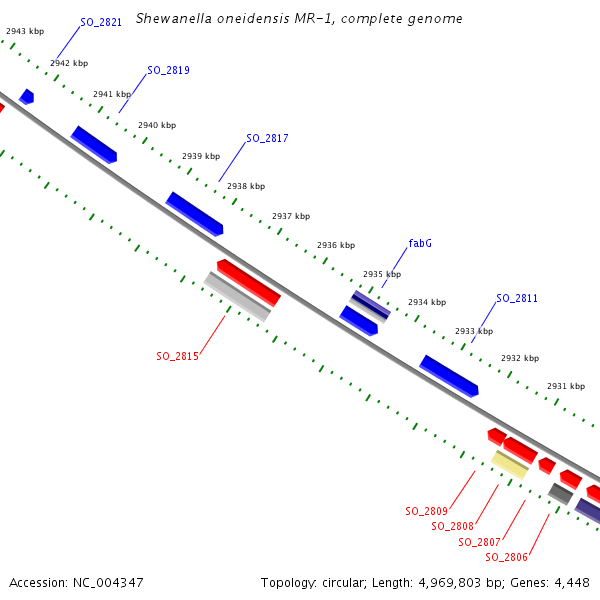 Shewanella oneidensis MR-1, complete genome

2943 kbp

SO_2821

2942 kbp

SO_2819

2941 kbp

2940 kbp

SO_2817

2939 kbp

2938 kbp

2937 kbp

2936 kbp

fabG

2935 kbp

2934 kbp

SO_2811

2933 kbp

2932 kbp

2931 kbp

SO_2815

SO_2809

SO_2808

SO_2807

SO_2806

Accession: NC_004347

Topology: circular; Length: 4,969,803 bp; Genes: 4,448